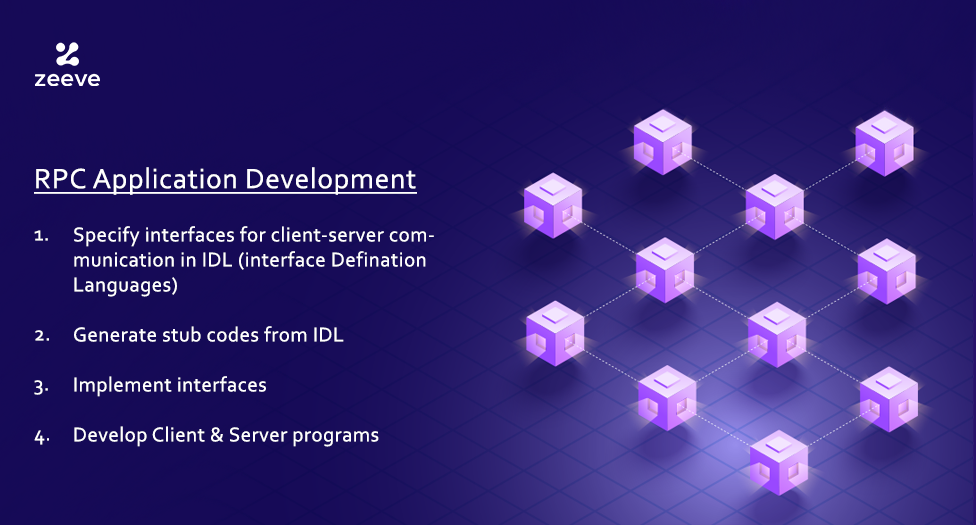 zeeve

RPC Application Development

1. Specify interfaces for client-server communication in IDL (interface Defination Languages)

2. Generate stub codes from IDL

3. Implement interfaces

4. Develop Client & Server programs